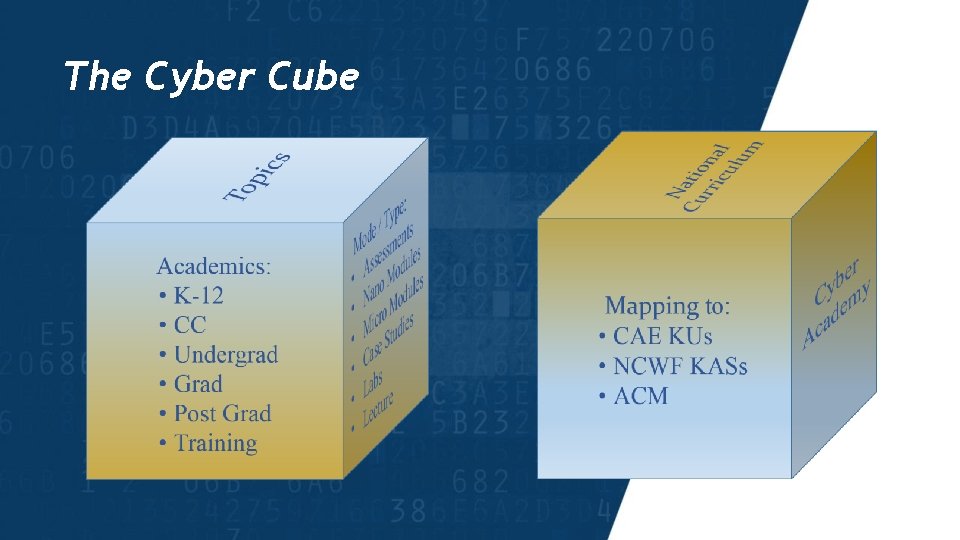 The Cyber Cube

Topics

Academics:
• K-12
• CC
• Undergrad
• Grad
• Post Grad
• Training

Mode / Type:
• Assessments
• Nano Modules
• Micro Modules
• Case Studies
• Labs
• Lecture

National Curriculum

Mapping to:
• CAE KUs
• NCWF KASs
• ACM

Cyber Academy